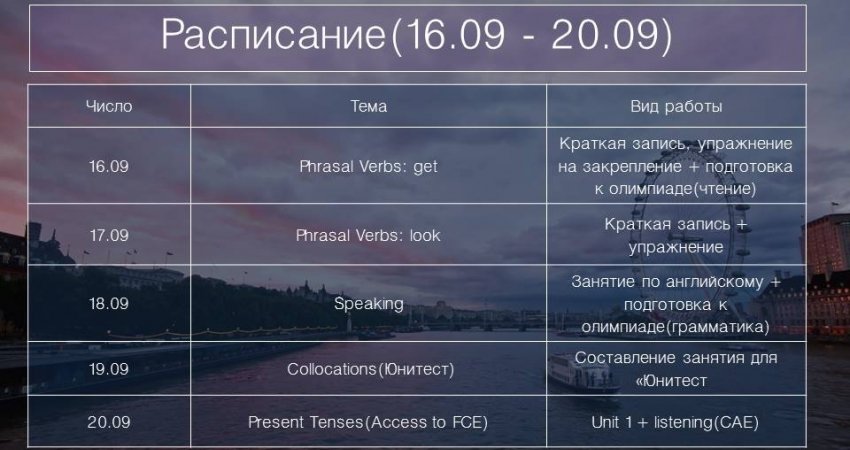 Расписание(16.09 - 20.09)

| Число | Тема | Вид работы |
|---|---|---|
| 16.09 | Phrasal Verbs: get | Краткая запись, упражнение на закрепление + подготовка к олимпиаде(чтение) |
| 17.09 | Phrasal Verbs: look | Краткая запись + упражнение |
| 18.09 | Speaking | Занятие по английскому + подготовка к олимпиаде(грамматика) |
| 19.09 | Collocations(Юнитест) | Составление занятия для «Юнитест |
| 20.09 | Present Tenses(Access to FCE) | Unit 1 + listening(CAE) |